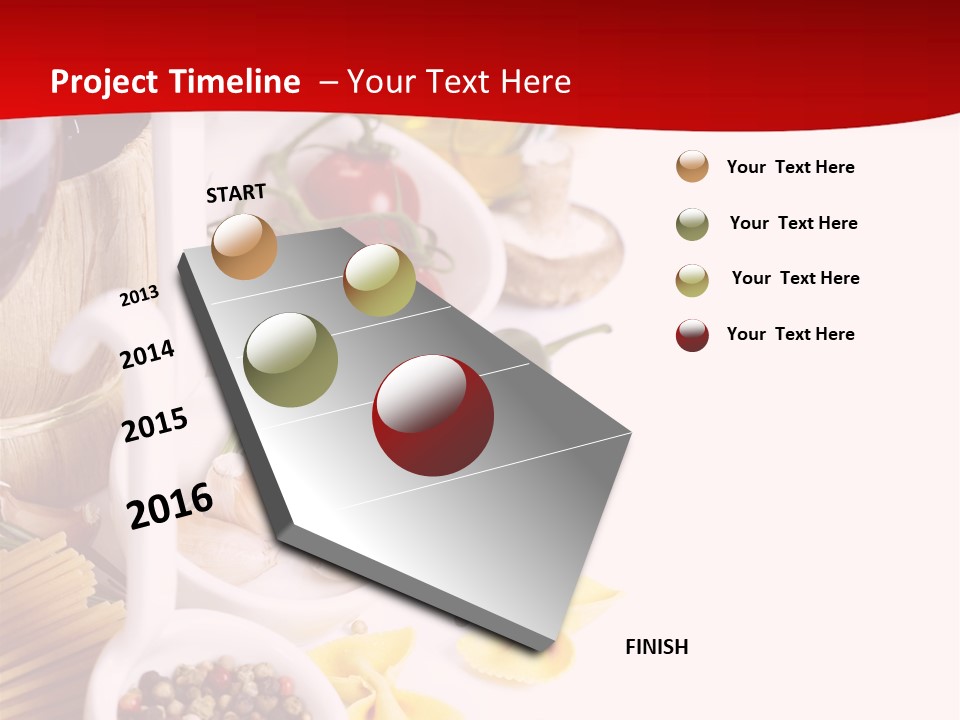 Project Timeline – Your Text Here

START

2013

2014

2015

2016

FINISH

Your Text Here

Your Text Here

Your Text Here

Your Text Here